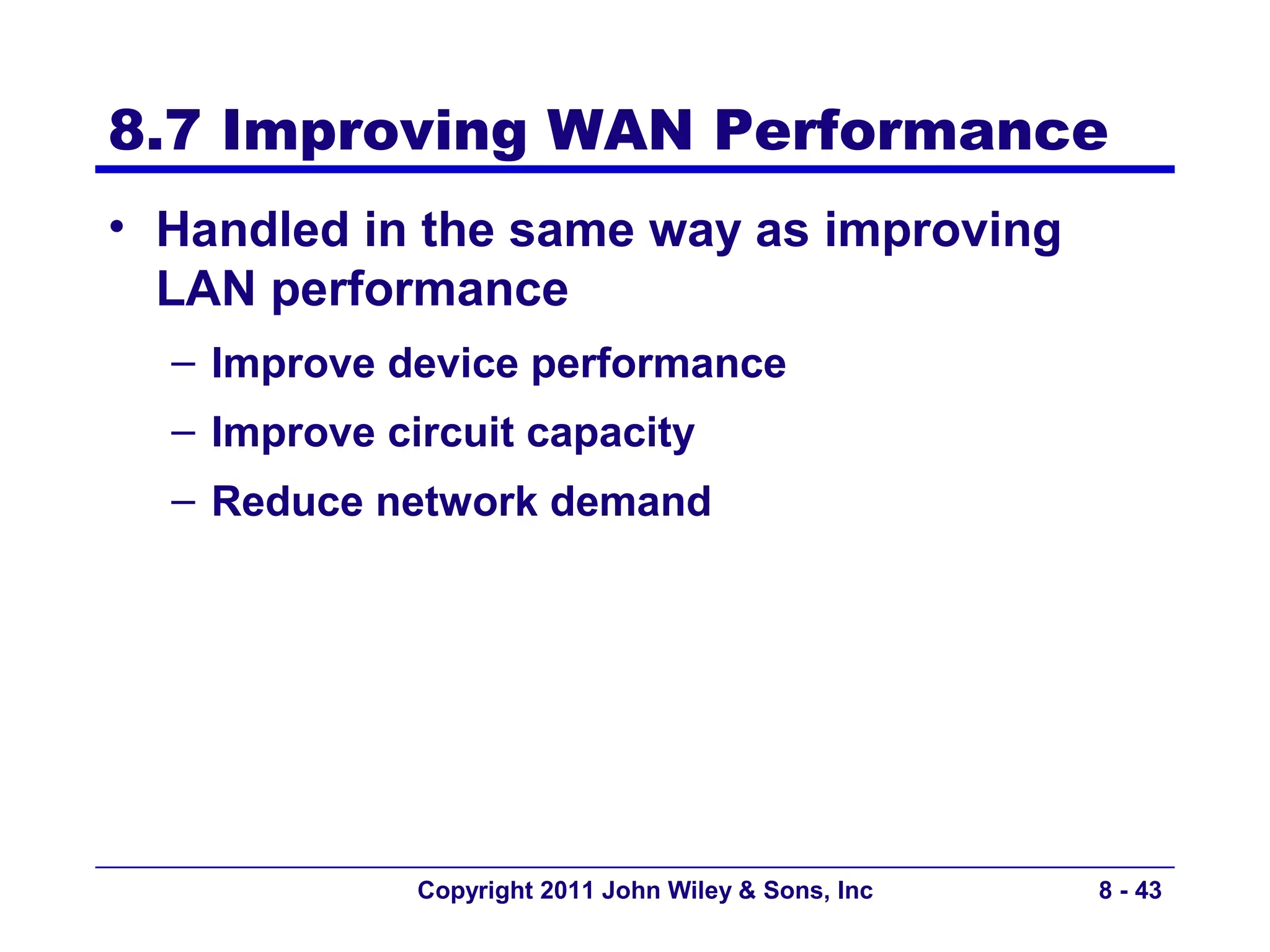 8.7 Improving WAN Performance

• Handled in the same way as improving LAN performance

– Improve device performance

– Improve circuit capacity

– Reduce network demand

Copyright 2011 John Wiley & Sons, Inc

8 - 43